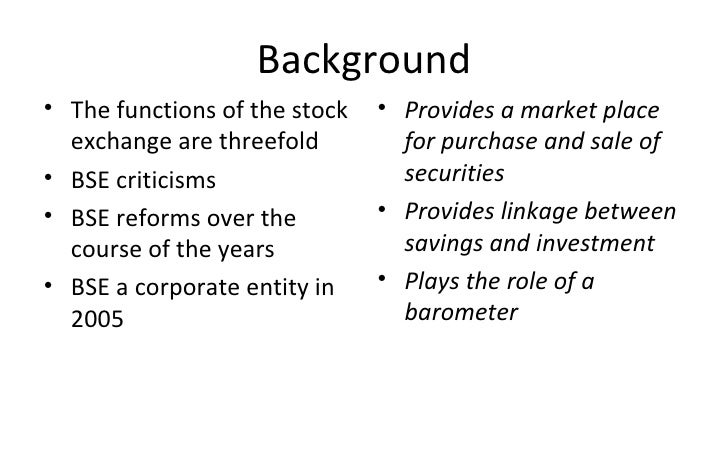 Background

• The functions of the stock exchange are threefold
• BSE criticisms
• BSE reforms over the course of the years
• BSE a corporate entity in 2005

• Provides a market place for purchase and sale of securities
• Provides linkage between savings and investment
• Plays the role of a barometer